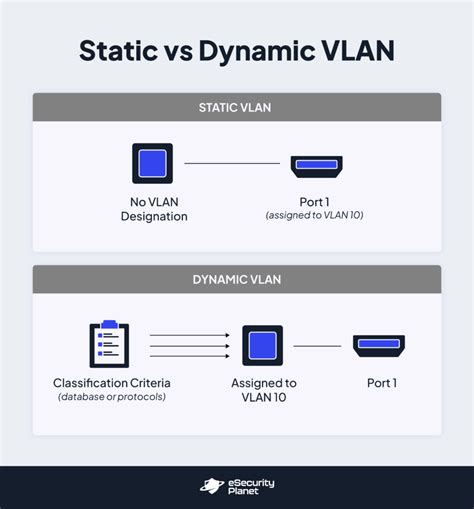 Static vs Dynamic VLAN

STATIC VLAN

No VLAN Designation

Port 1
(assigned to VLAN 10)

DYNAMIC VLAN

Classification Criteria
(database or protocols)

Assigned to VLAN 10

Port 1

eSecurity Planet